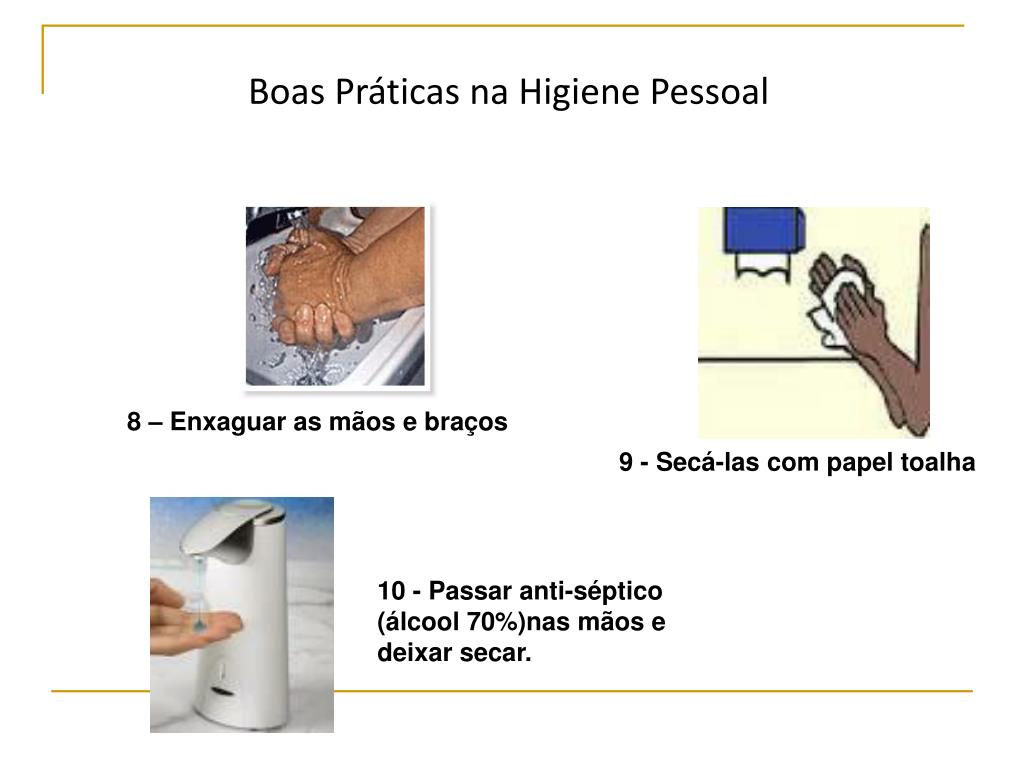 Boas Práticas na Higiene Pessoal

8 – Enxaguar as mãos e braços

9 - Secá-las com papel toalha

10 - Passar anti-séptico (álcool 70%)nas mãos e deixar secar.